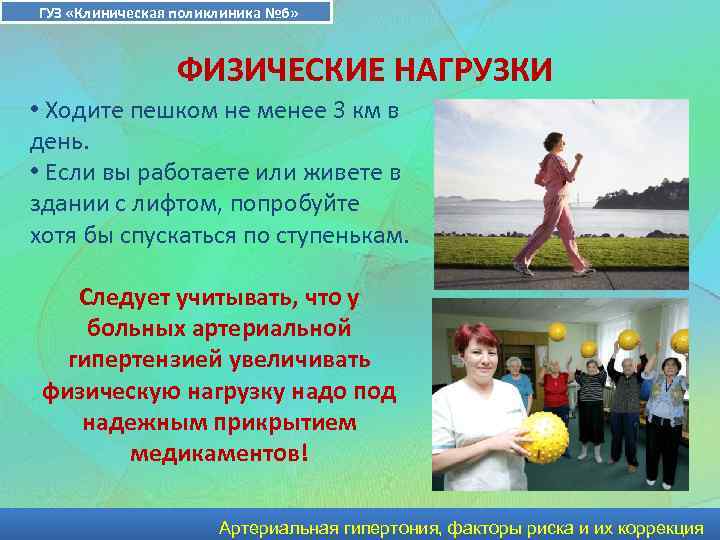 ГУЗ «Клиническая поликлиника №6»

ФИЗИЧЕСКИЕ НАГРУЗКИ

• Ходите пешком не менее 3 км в день.
• Если вы работаете или живете в здании с лифтом, попробуйте хотя бы спускаться по ступенькам.

Следует учитывать, что у больных артериальной гипертензией увеличивать физическую нагрузку надо под надежным прикрытием медикаментов!

Артериальная гипертония, факторы риска и их коррекция